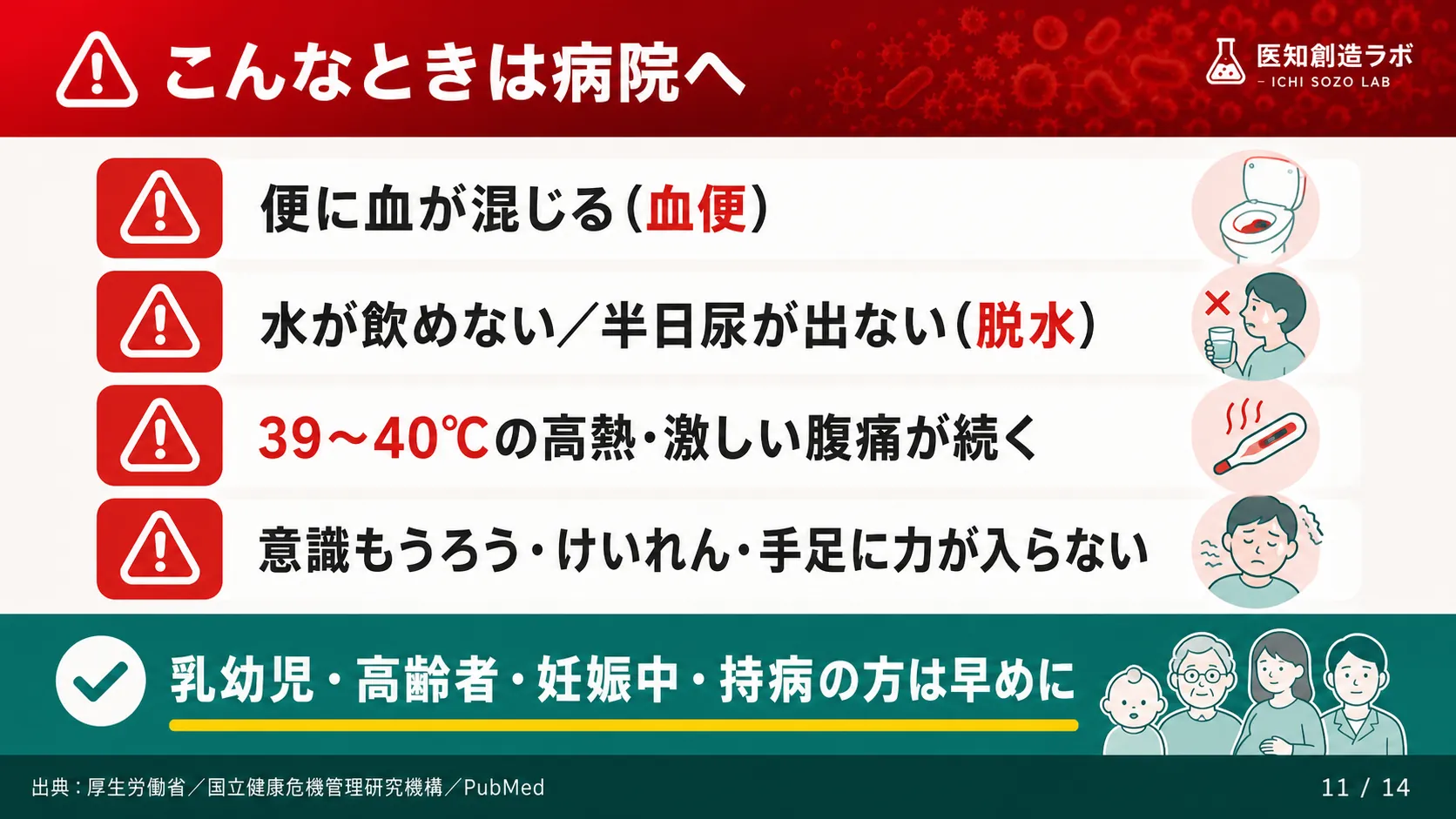 こんなときは病院へ

医知創造ラボ
– ICHI SOZO LAB

便に血が混じる（血便）

水が飲めない／半日尿が出ない（脱水）

39～40℃の高熱・激しい腹痛が続く

意識もうろう・けいれん・手足に力が入らない

乳幼児・高齢者・妊娠中・持病の方は早めに

出典：厚生労働省／国立健康危機管理研究機構／PubMed

11 / 14